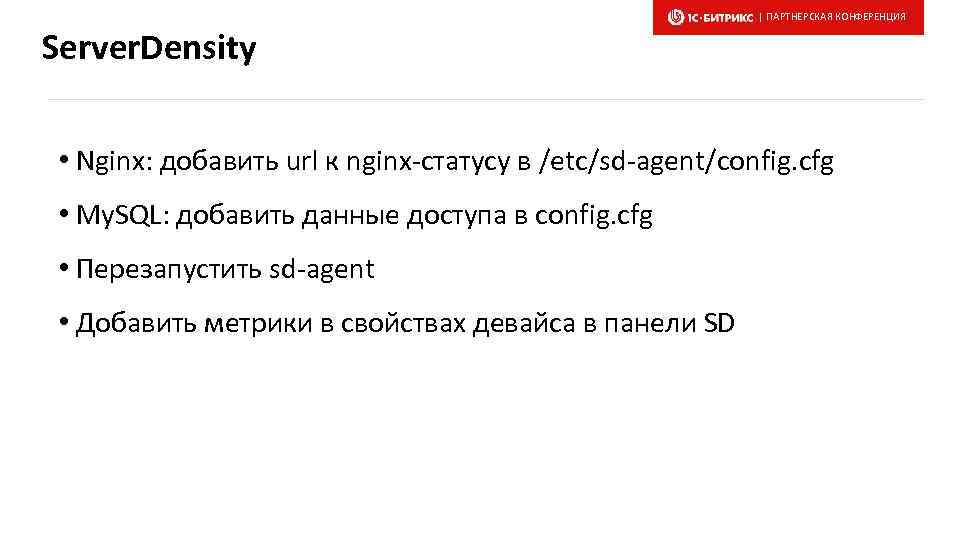 1С-БИТРИКС | ПАРТНЕРСКАЯ КОНФЕРЕНЦИЯ

ServerDensity

• Nginx: добавить url к nginx-статусу в /etc/sd-agent/config.cfg

• MySQL: добавить данные доступа в config.cfg

• Перезапустить sd-agent

• Добавить метрики в свойствах девайса в панели SD